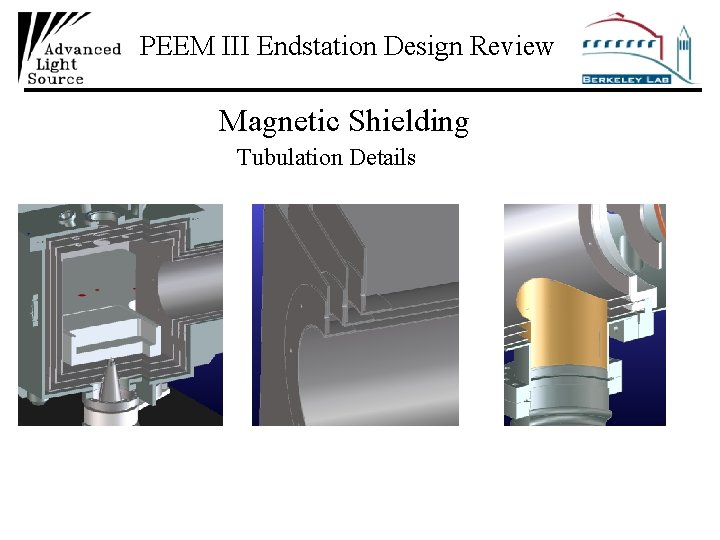 Advanced Light Source

PEEM III Endstation Design Review

BERKELEY LAB

Magnetic Shielding

Tubulation Details